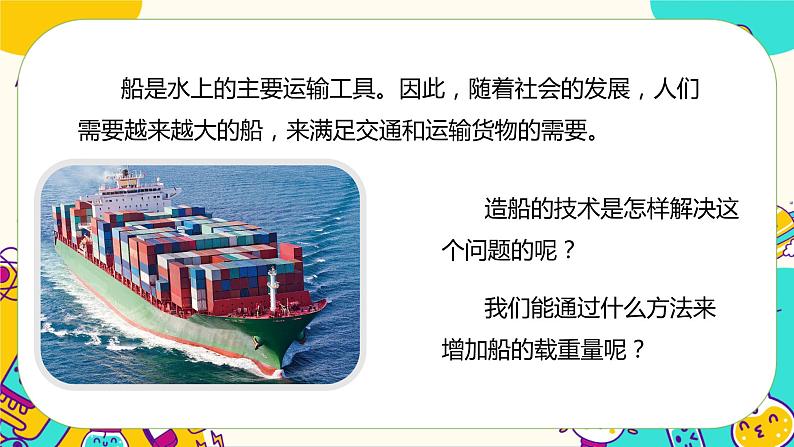 船是水上的主要运输工具。因此，随着社会的发展，人们需要越来越大的船，来满足交通和运输货物的需要。

造船的技术是怎样解决这个问题的呢？

我们能通过什么方法来增加船的载重量呢？